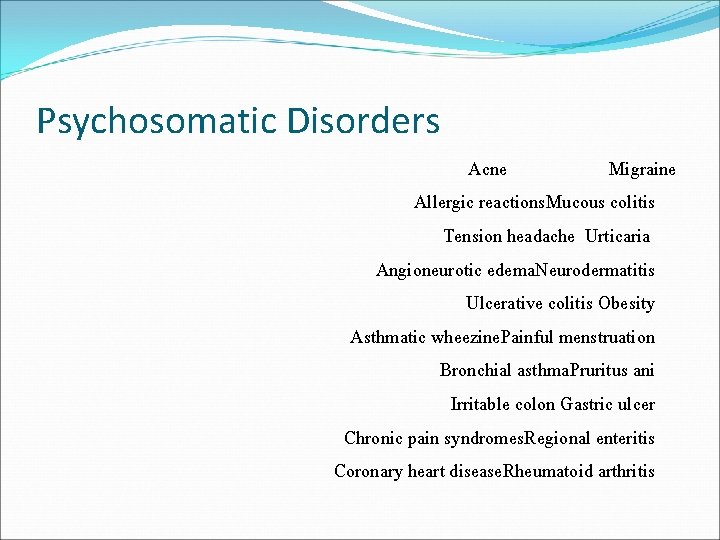 Psychosomatic Disorders

Acne Migraine

Allergic reactionsMucous colitis

Tension headache Urticaria

Angioneurotic edemaNeurodermatitis

Ulcerative colitis Obesity

Asthmatic wheezinePainful menstruation

Bronchial asthmaPruritus ani

Irritable colon Gastric ulcer

Chronic pain syndromesRegional enteritis

Coronary heart diseaseRheumatoid arthritis